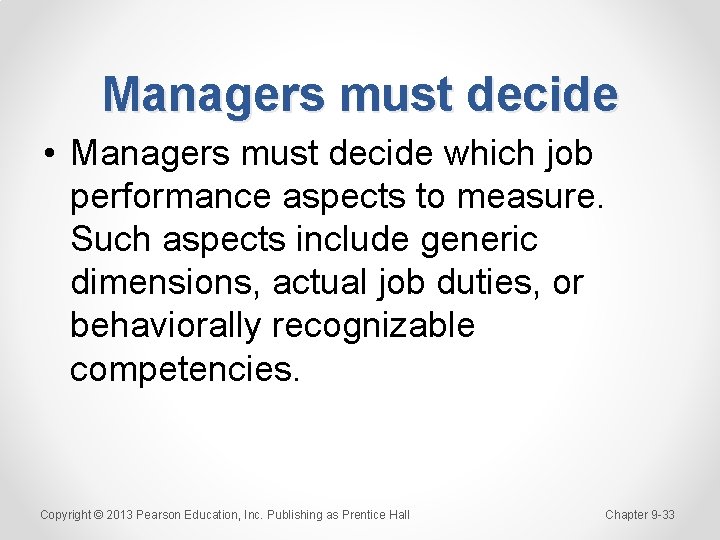 Managers must decide

• Managers must decide which job performance aspects to measure. Such aspects include generic dimensions, actual job duties, or behaviorally recognizable competencies.

Copyright © 2013 Pearson Education, Inc. Publishing as Prentice Hall

Chapter 9-33